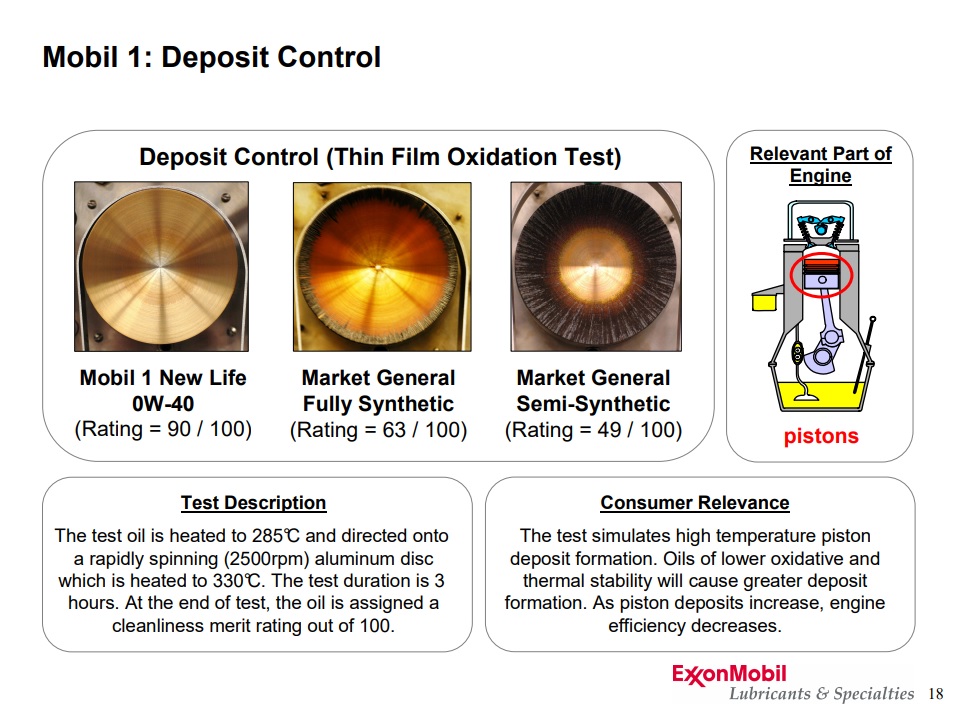 Mobil 1: Deposit Control

Deposit Control (Thin Film Oxidation Test)

Mobil 1 New Life 0W-40 (Rating = 90 / 100)

Market General Fully Synthetic (Rating = 63 / 100)

Market General Semi-Synthetic (Rating = 49 / 100)

Relevant Part of Engine

pistons

Test Description

The test oil is heated to 285℃ and directed onto a rapidly spinning (2500rpm) aluminum disc which is heated to 330℃. The test duration is 3 hours. At the end of test, the oil is assigned a cleanliness merit rating out of 100.

Consumer Relevance

The test simulates high temperature piston deposit formation. Oils of lower oxidative and thermal stability will cause greater deposit formation. As piston deposits increase, engine efficiency decreases.

ExxonMobil
Lubricants & Specialties 18